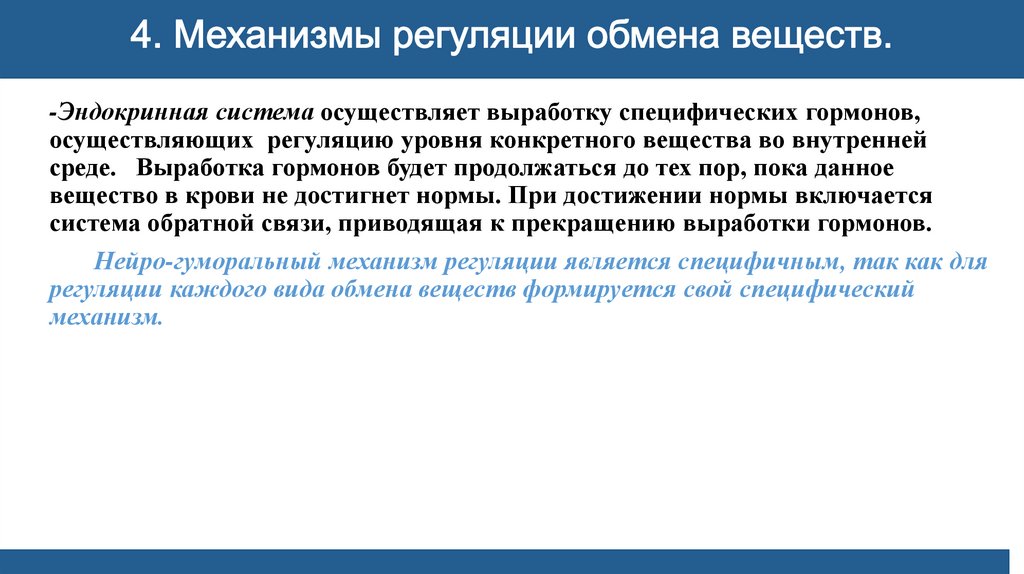 4. Механизмы регуляции обмена веществ.

-Эндокринная система осуществляет выработку специфических гормонов, осуществляющих регуляцию уровня конкретного вещества во внутренней среде. Выработка гормонов будет продолжаться до тех пор, пока данное вещество в крови не достигнет нормы. При достижении нормы включается система обратной связи, приводящая к прекращению выработки гормонов.

Нейро-гуморальный механизм регуляции является специфичным, так как для регуляции каждого вида обмена веществ формируется свой специфический механизм.